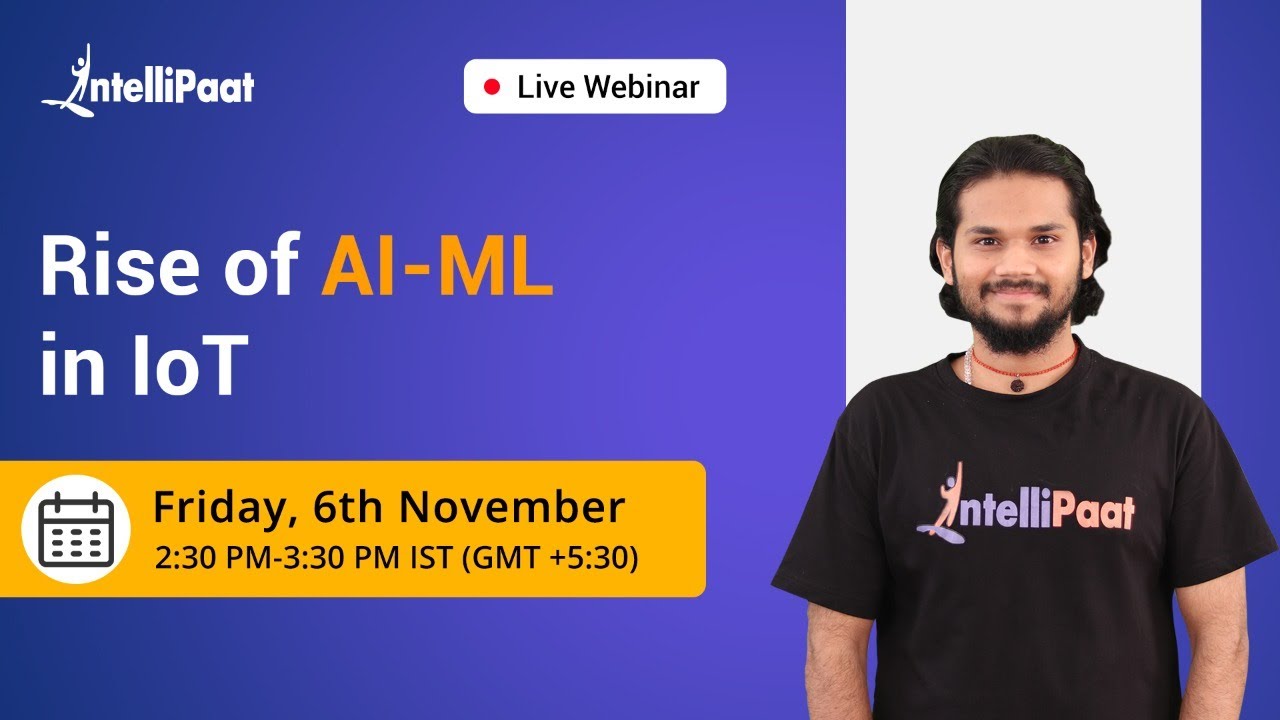 IntelliPaat

Live Webinar

Rise of AI-ML in IoT

Friday, 6th November
2:30 PM-3:30 PM IST (GMT +5:30)

IntelliPaat